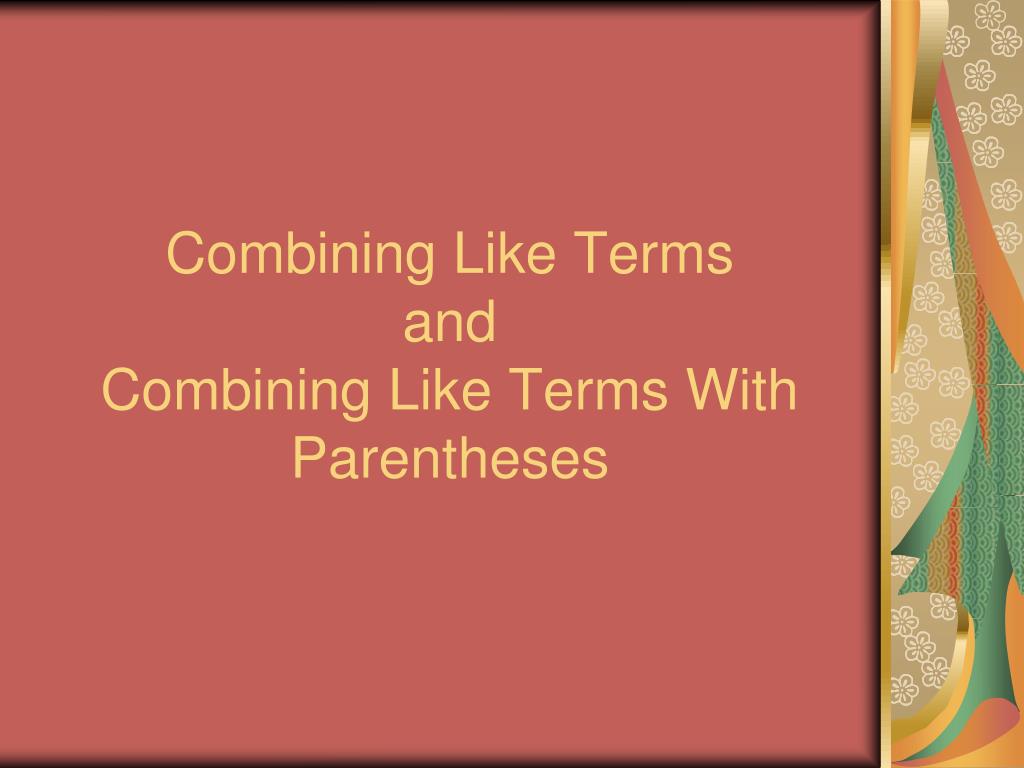 Combining Like Terms
and
Combining Like Terms With Parentheses